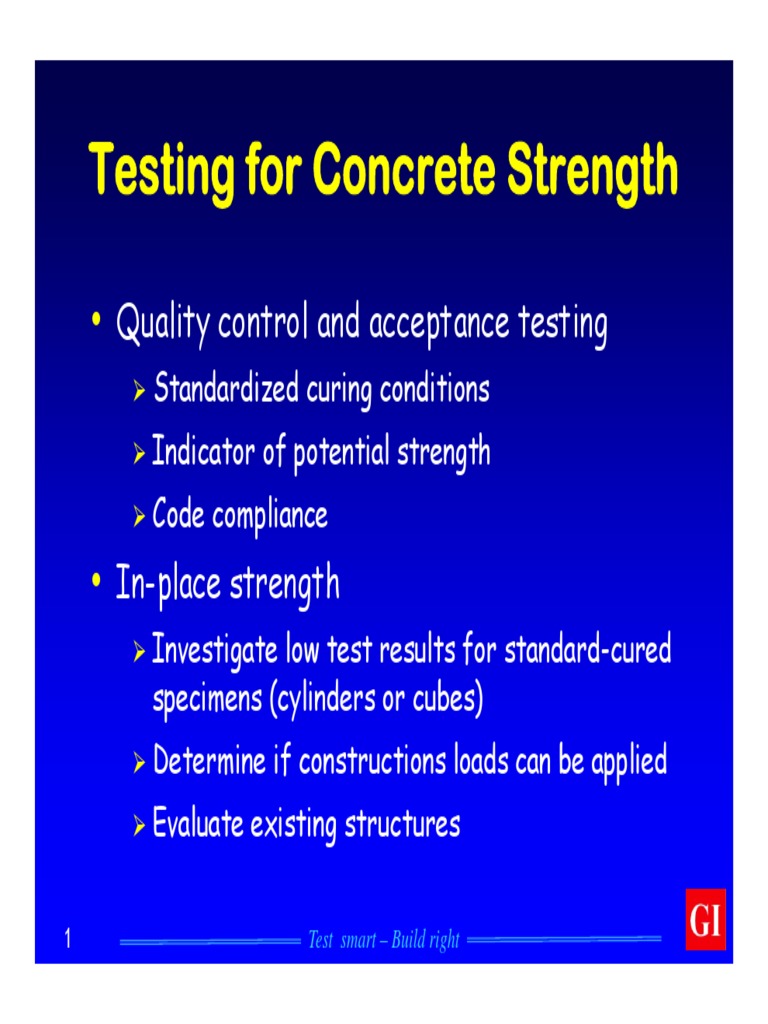 Testing for Concrete Strength

• Quality control and acceptance testing
  ➢ Standardized curing conditions
  ➢ Indicator of potential strength
  ➢ Code compliance

• In-place strength
  ➢ Investigate low test results for standard-cured specimens (cylinders or cubes)
  ➢ Determine if constructions loads can be applied
  ➢ Evaluate existing structures

1

Test smart – Build right

GI